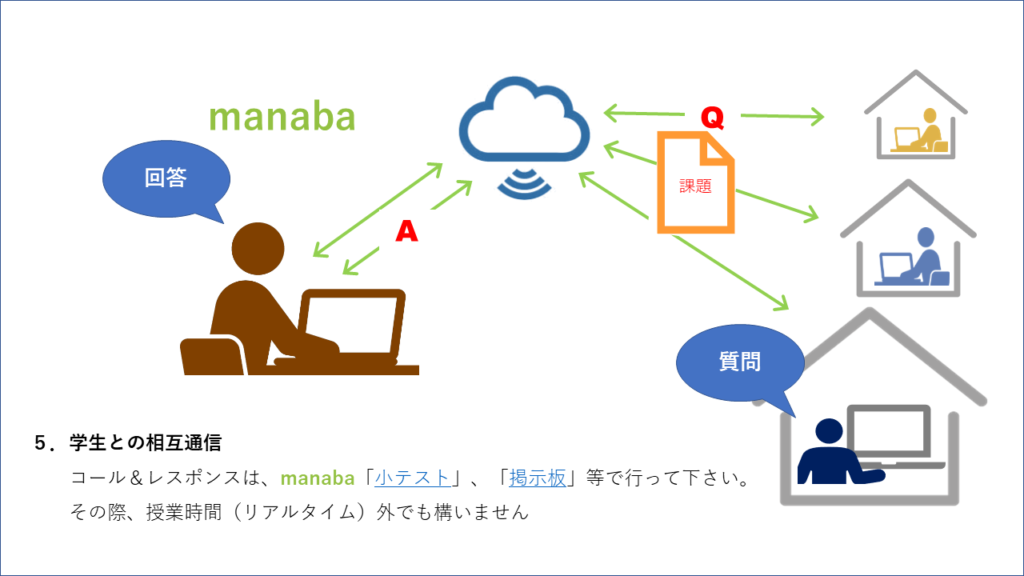 manaba

回答

A

Q

課題

質問

5．学生との相互通信

コール＆レスポンスは、manaba「小テスト」、「掲示板」等で行って下さい。

その際、授業時間（リアルタイム）外でも構いません